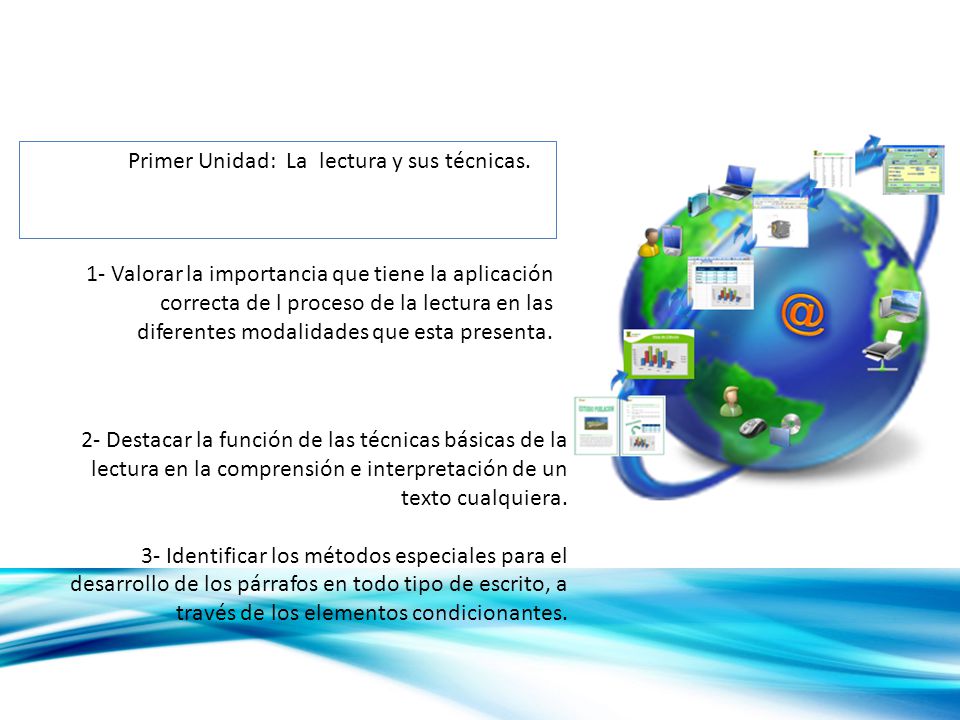 Primer Unidad: La lectura y sus técnicas.

1- Valorar la importancia que tiene la aplicación correcta de l proceso de la lectura en las diferentes modalidades que esta presenta.

2- Destacar la función de las técnicas básicas de la lectura en la comprensión e interpretación de un texto cualquiera.

3- Identificar los métodos especiales para el desarrollo de los párrafos en todo tipo de escrito, a través de los elementos condicionantes.

@